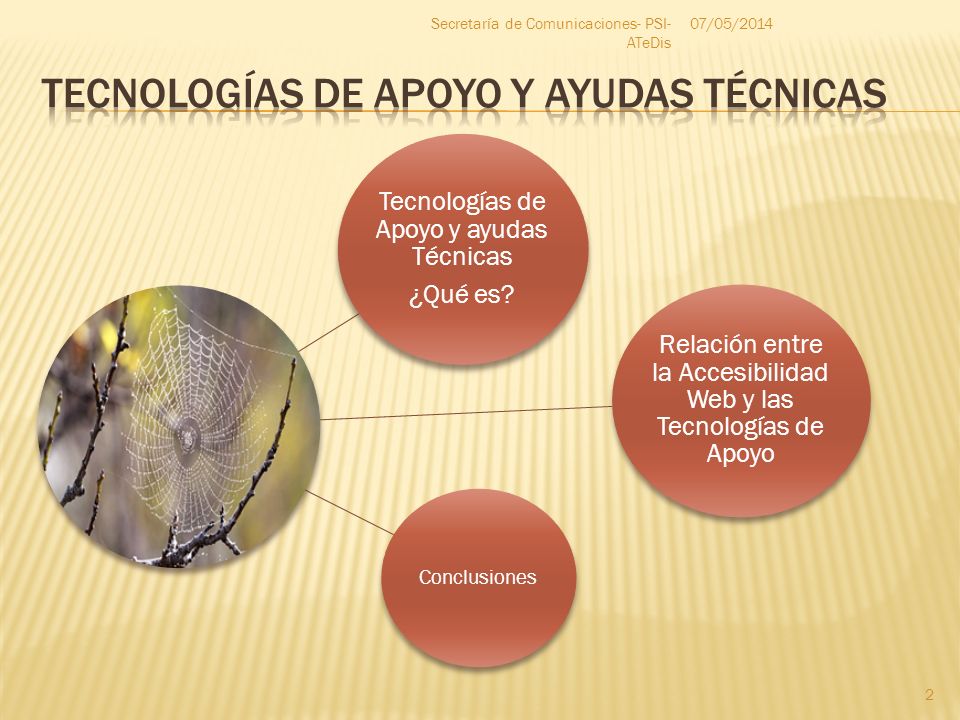 Secretaría de Comunicaciones- PSI-ATeDis 07/05/2014

TECNOLOGÍAS DE APOYO Y AYUDAS TÉCNICAS

Tecnologías de Apoyo y ayudas Técnicas
¿Qué es?

Relación entre la Accesibilidad Web y las Tecnologías de Apoyo

Conclusiones

2